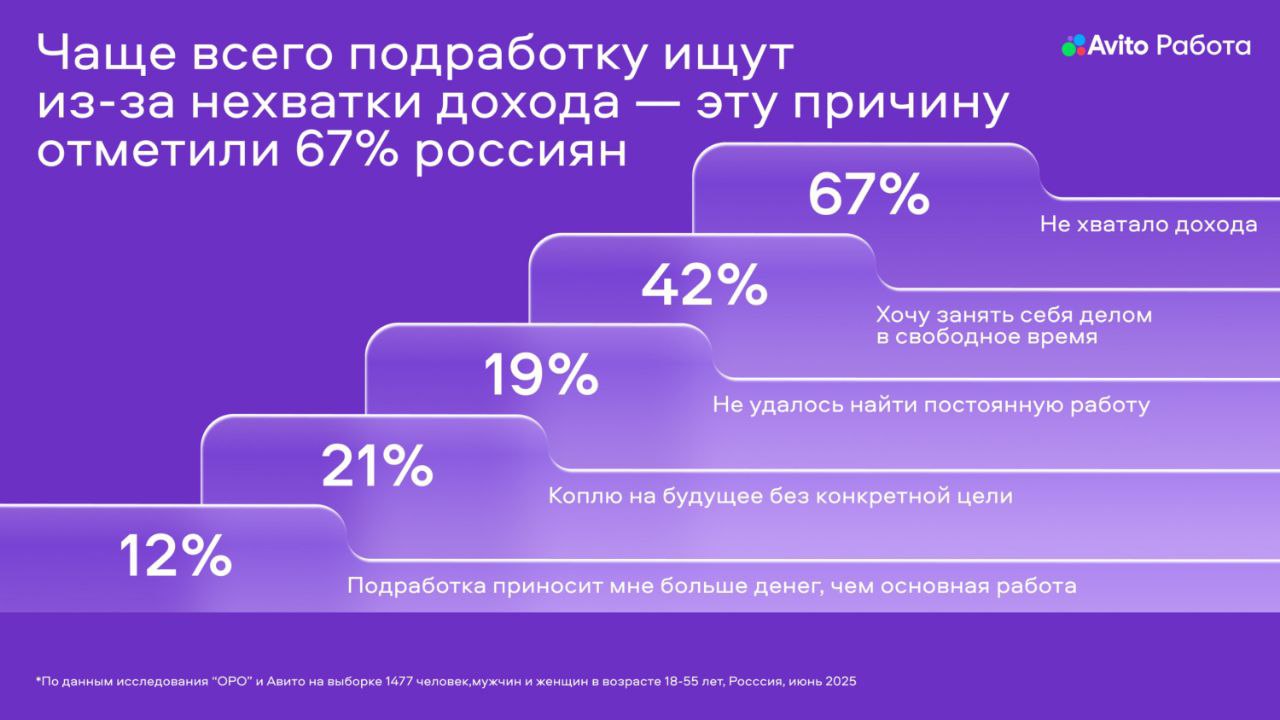 Чаще всего подработку ищут из-за нехватки дохода — эту причину отметили 67% россиян

Avito Работа

67%
Не хватало дохода

42%
Хочу занять себя делом в свободное время

19%
Не удалось найти постоянную работу

21%
Коплю на будущее без конкретной цели

12%
Подработка приносит мне больше денег, чем основная работа

*По данным исследования "ОРО" и Авито на выборке 1477 человек,мужчин и женщин в возрасте 18-55 лет, Росссия, июнь 2025